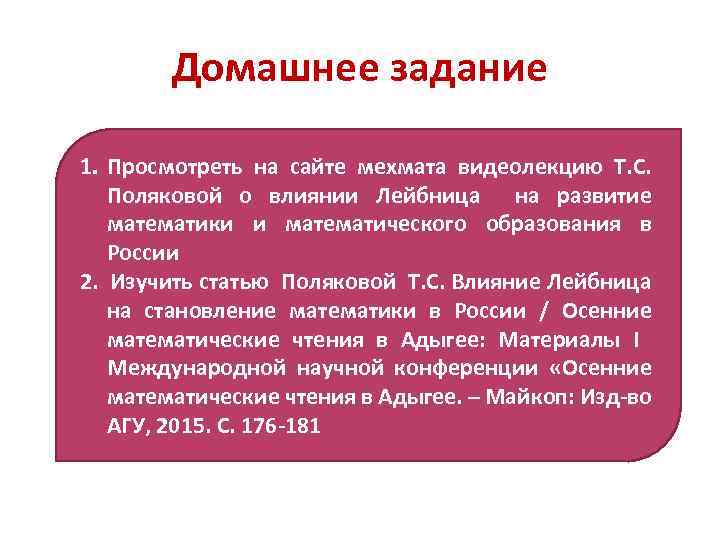 Домашнее задание

1. Просмотреть на сайте мехмата видеолекцию Т.С. Поляковой о влиянии Лейбница на развитие математики и математического образования в России

2. Изучить статью Поляковой Т.С. Влияние Лейбница на становление математики в России / Осенние математические чтения в Адыгее: Материалы I Международной научной конференции «Осенние математические чтения в Адыгее. – Майкоп: Изд-во АГУ, 2015. С. 176-181